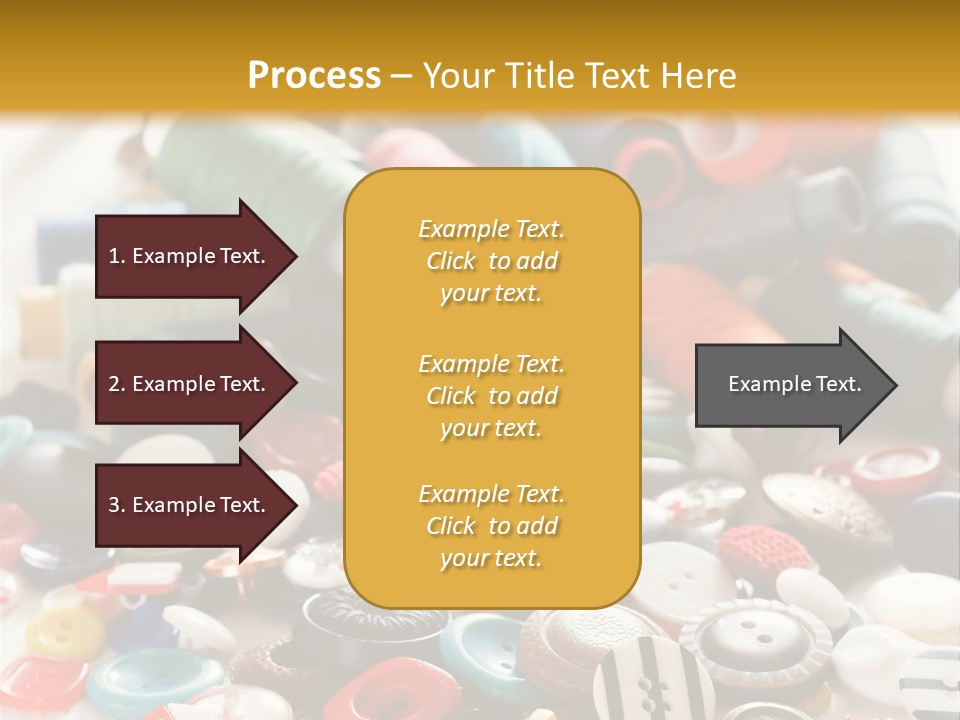 Process – Your Title Text Here

1. Example Text.

2. Example Text.

3. Example Text.

Example Text. Click to add your text.

Example Text. Click to add your text.

Example Text. Click to add your text.

Example Text.